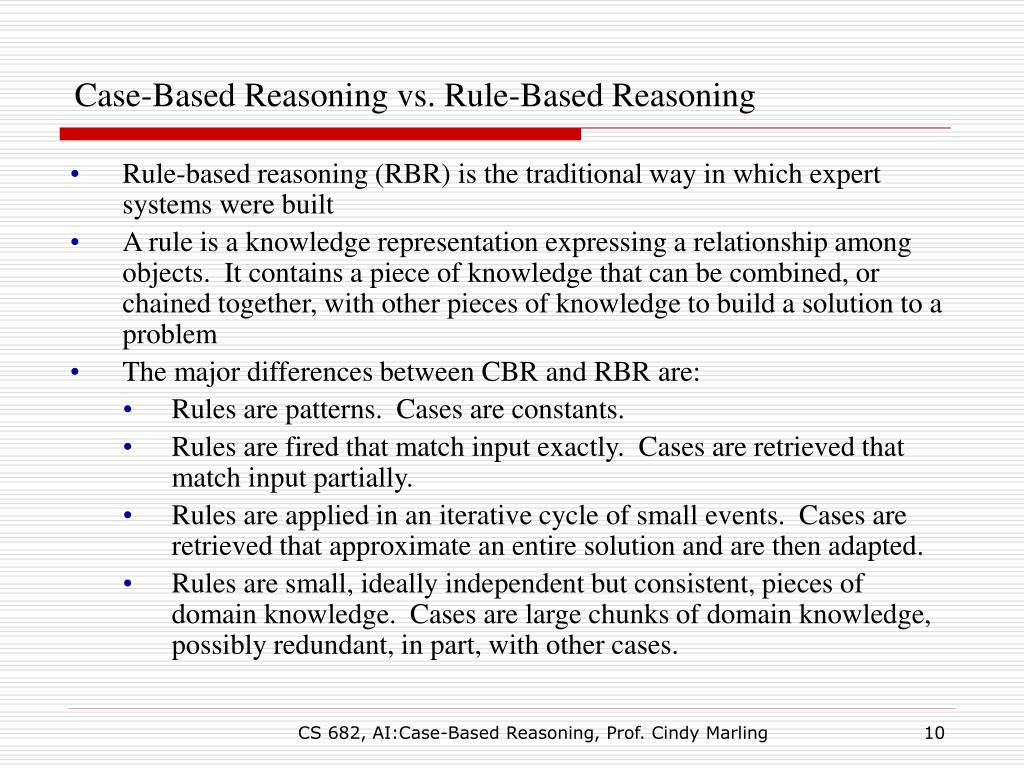 Case-Based Reasoning vs. Rule-Based Reasoning

• Rule-based reasoning (RBR) is the traditional way in which expert systems were built
• A rule is a knowledge representation expressing a relationship among objects. It contains a piece of knowledge that can be combined, or chained together, with other pieces of knowledge to build a solution to a problem
• The major differences between CBR and RBR are:
  • Rules are patterns. Cases are constants.
  • Rules are fired that match input exactly. Cases are retrieved that match input partially.
  • Rules are applied in an iterative cycle of small events. Cases are retrieved that approximate an entire solution and are then adapted.
  • Rules are small, ideally independent but consistent, pieces of domain knowledge. Cases are large chunks of domain knowledge, possibly redundant, in part, with other cases.

CS 682, AI:Case-Based Reasoning, Prof. Cindy Marling 10